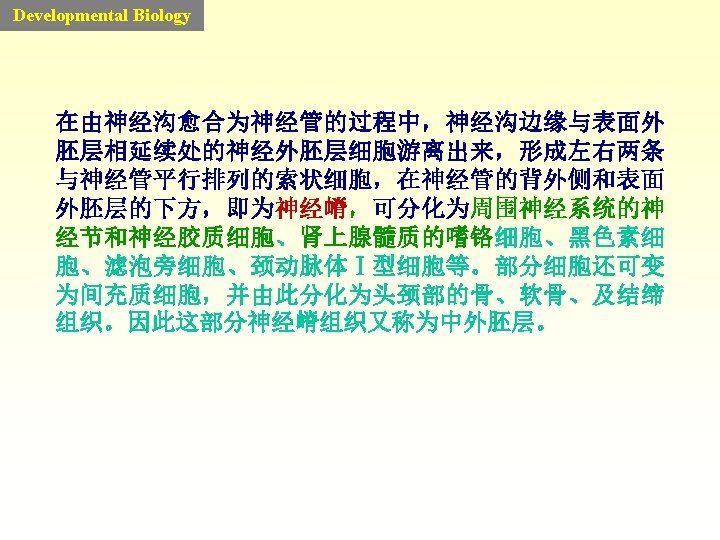 Developmental Biology

在由神经沟愈合为神经管的过程中，神经沟边缘与表面外胚层相延续处的神经外胚层细胞游离出来，形成左右两条与神经管平行排列的索状细胞，在神经管的背外侧和表面外胚层的下方，即为神经嵴，可分化为周围神经系统的神经节和神经胶质细胞、肾上腺髓质的嗜铬细胞、黑色素细胞、滤泡旁细胞、颈动脉体Ⅰ型细胞等。部分细胞还可变为间充质细胞，并由此分化为头颈部的骨、软骨、及结缔组织。因此这部分神经嵴组织又称为中外胚层。